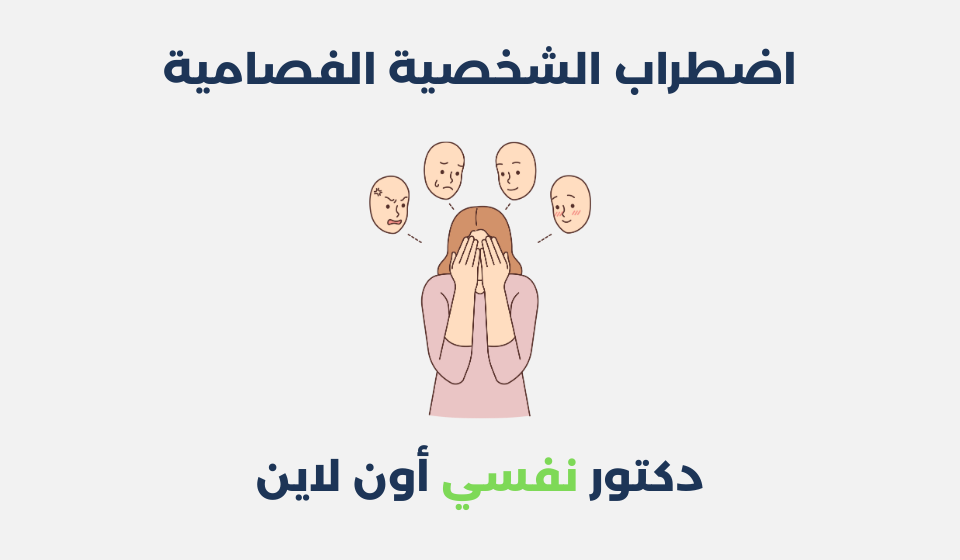 اضطراب الشخصية الفصامية

دكتور نفسي أون لاين